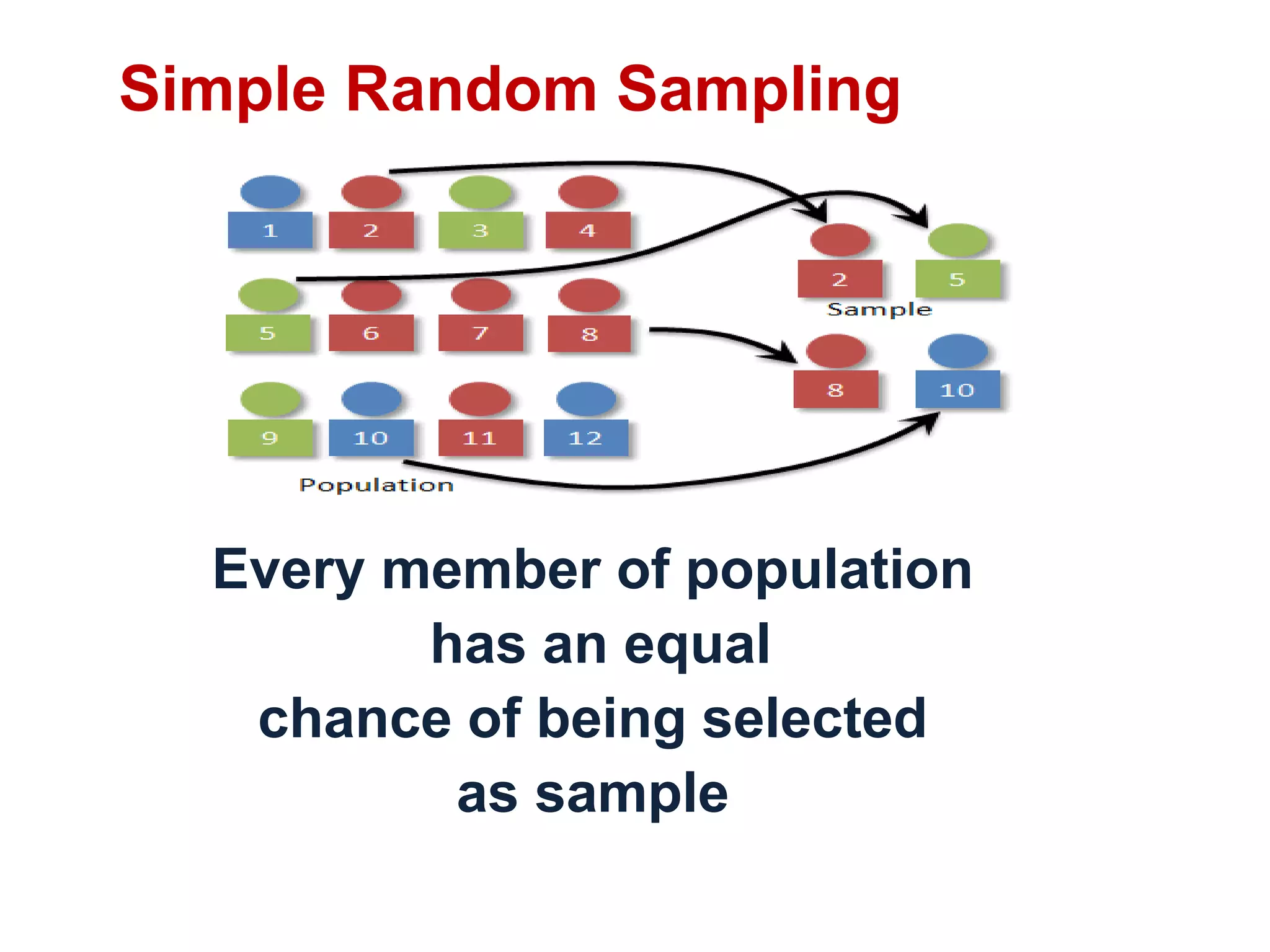 Simple Random Sampling

1 2 3 4
5 6 7 8
9 10 11 12
Population

2 5
Sample
8 10

Every member of population has an equal chance of being selected as sample